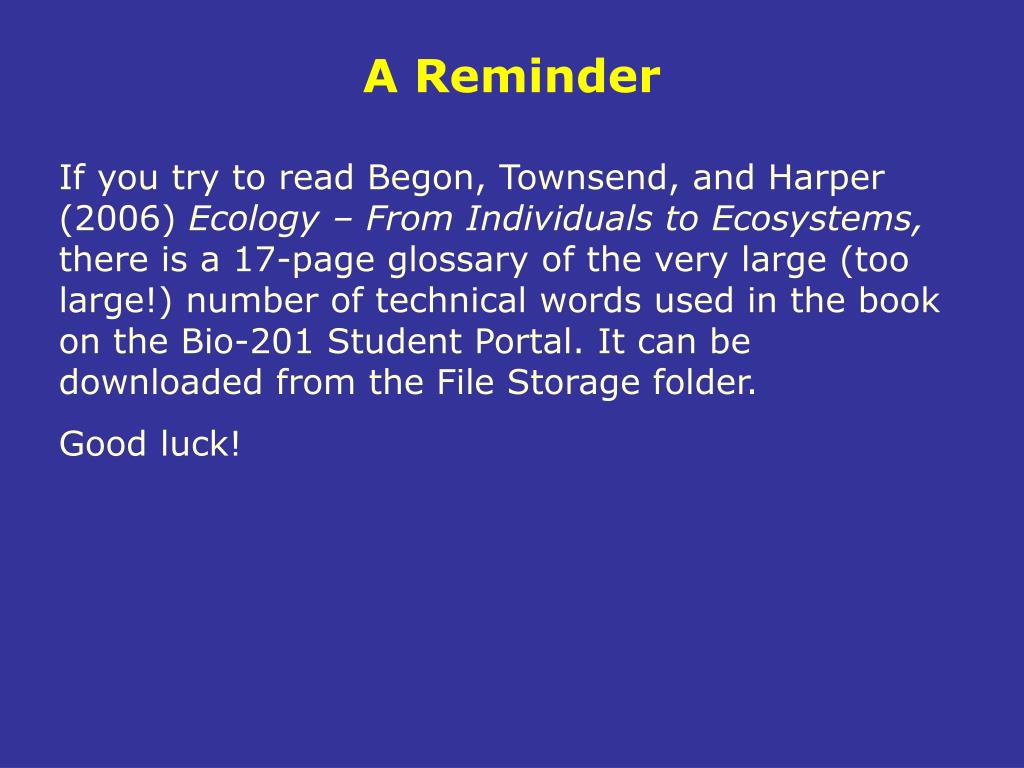 A Reminder

If you try to read Begon, Townsend, and Harper (2006) Ecology – From Individuals to Ecosystems, there is a 17-page glossary of the very large (too large!) number of technical words used in the book on the Bio-201 Student Portal. It can be downloaded from the File Storage folder.

Good luck!